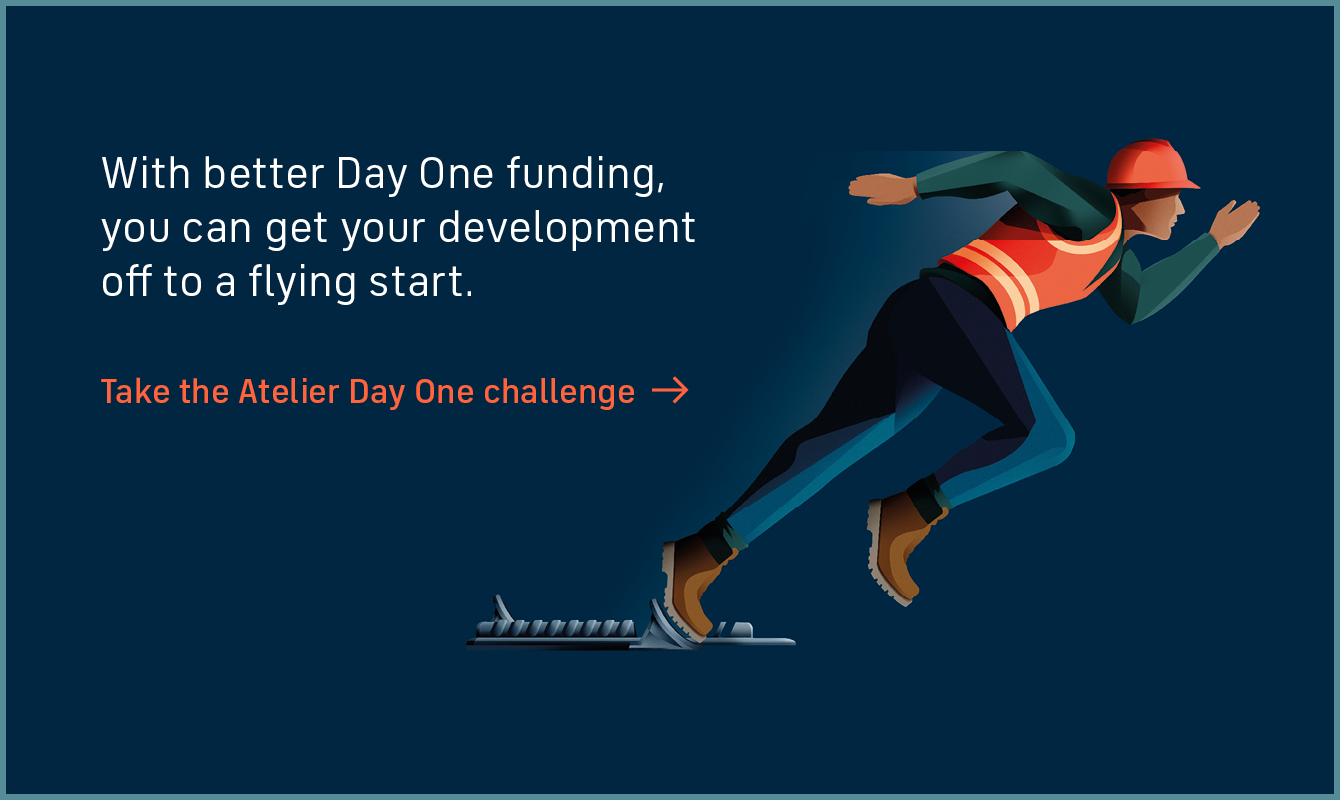 With better Day One funding, you can get your development off to a flying start.

Take the Atelier Day One challenge →